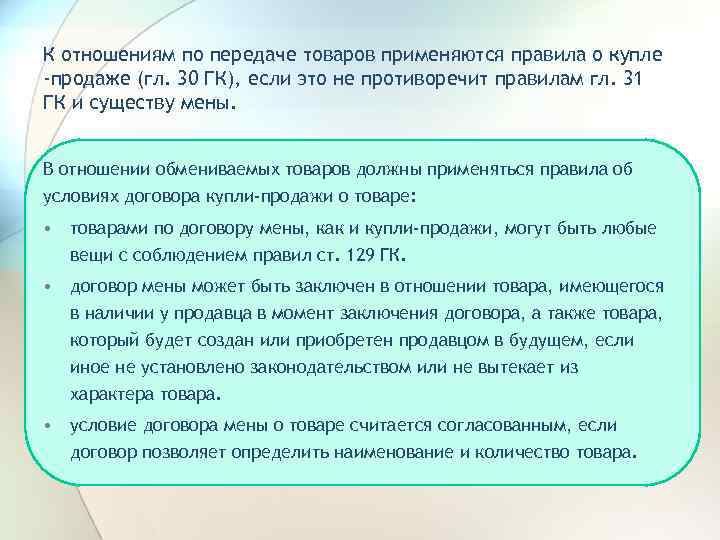 К отношениям по передаче товаров применяются правила о купле -продаже (гл. 30 ГК), если это не противоречит правилам гл. 31 ГК и существу мены.

В отношении обмениваемых товаров должны применяться правила об условиях договора купли-продажи о товаре:

• товарами по договору мены, как и купли-продажи, могут быть любые вещи с соблюдением правил ст. 129 ГК.

• договор мены может быть заключен в отношении товара, имеющегося в наличии у продавца в момент заключения договора, а также товара, который будет создан или приобретен продавцом в будущем, если иное не установлено законодательством или не вытекает из характера товара.

• условие договора мены о товаре считается согласованным, если договор позволяет определить наименование и количество товара.